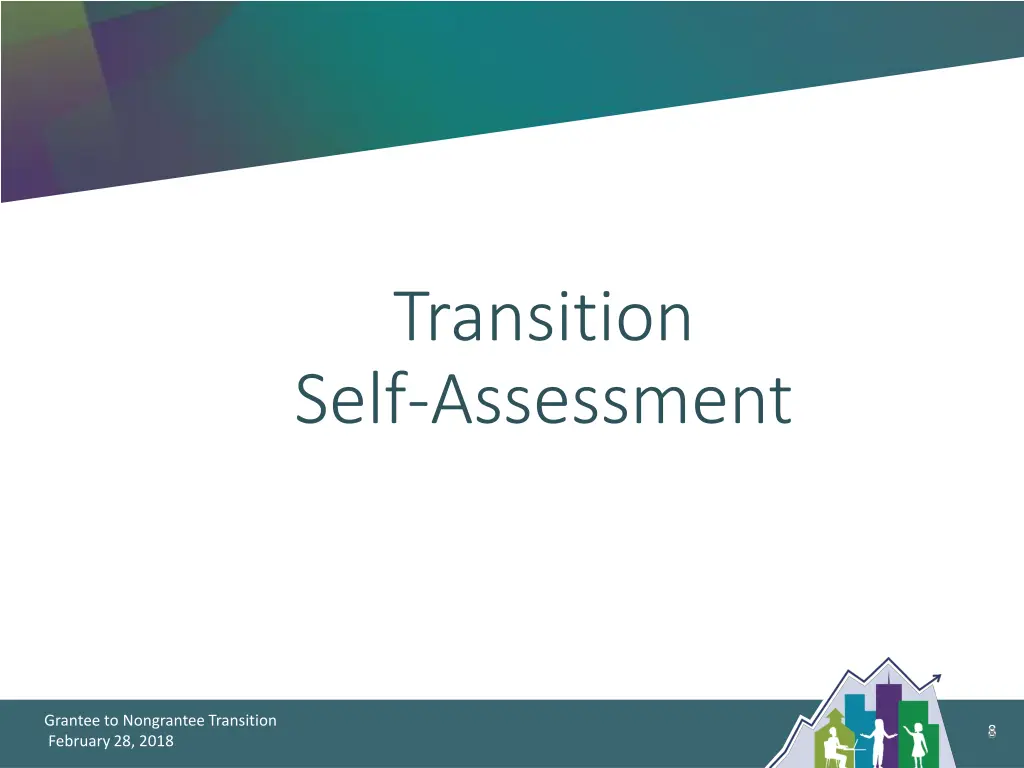 Transition
Self-Assessment

Grantee to Nongrantee Transition
February 28, 2018

8